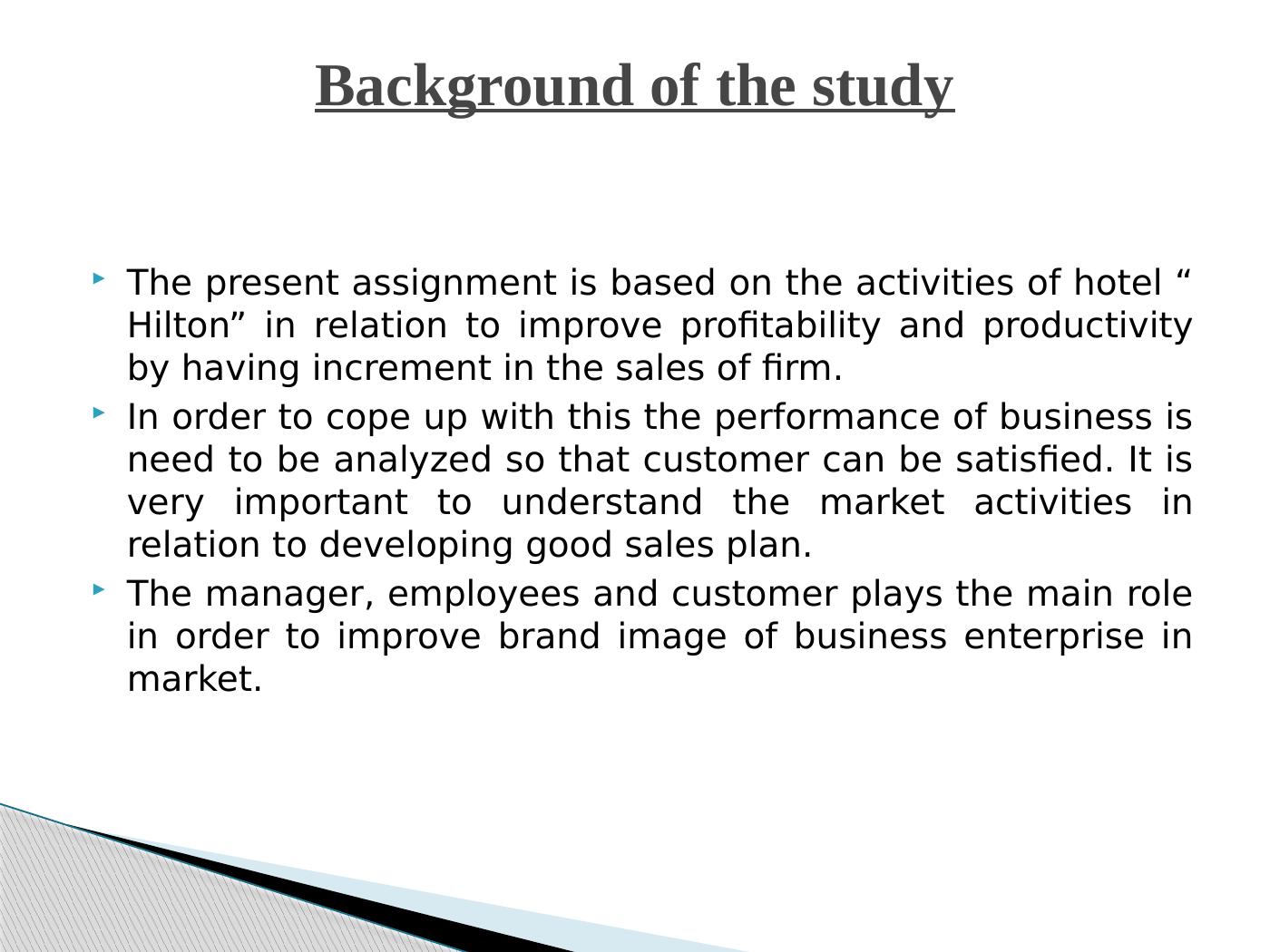 Background of the study

The present assignment is based on the activities of hotel “ Hilton” in relation to improve profitability and productivity by having increment in the sales of firm.

In order to cope up with this the performance of business is need to be analyzed so that customer can be satisfied. It is very important to understand the market activities in relation to developing good sales plan.

The manager, employees and customer plays the main role in order to improve brand image of business enterprise in market.